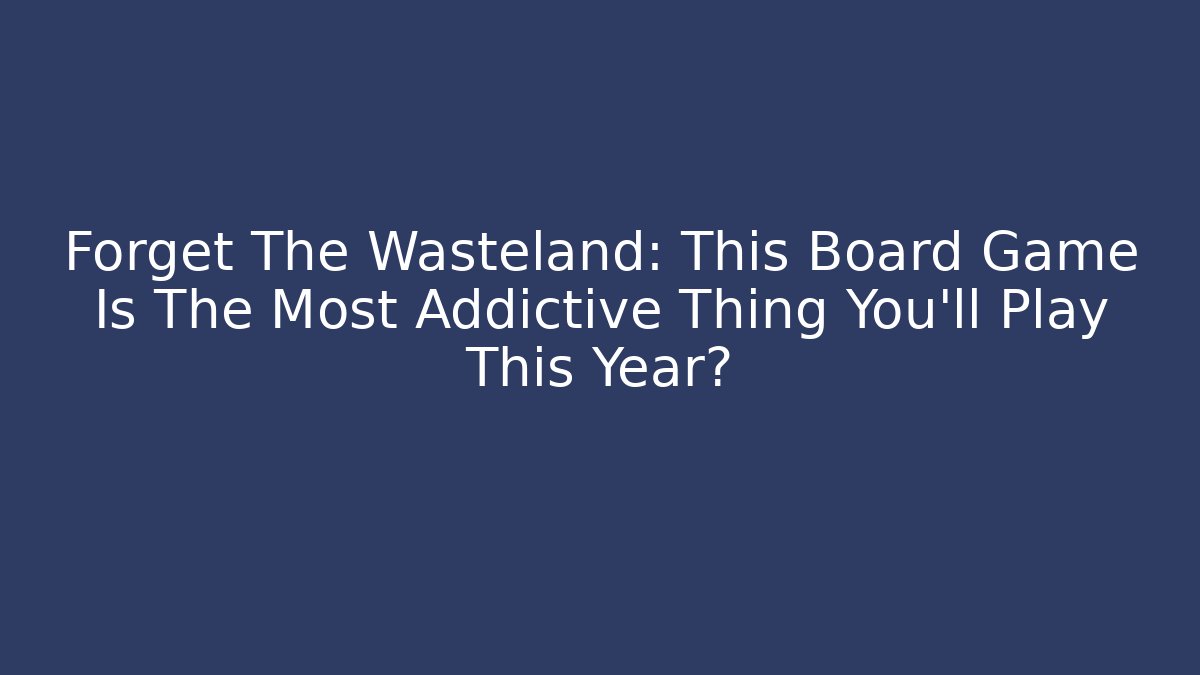 Forget The Wasteland: This Board Game Is The Most Addictive Thing You'll Play This Year?